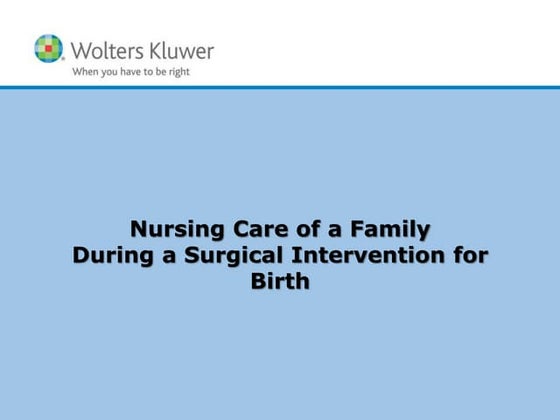 Wolters Kluwer
When you have to be right

Nursing Care of a Family During a Surgical Intervention for Birth